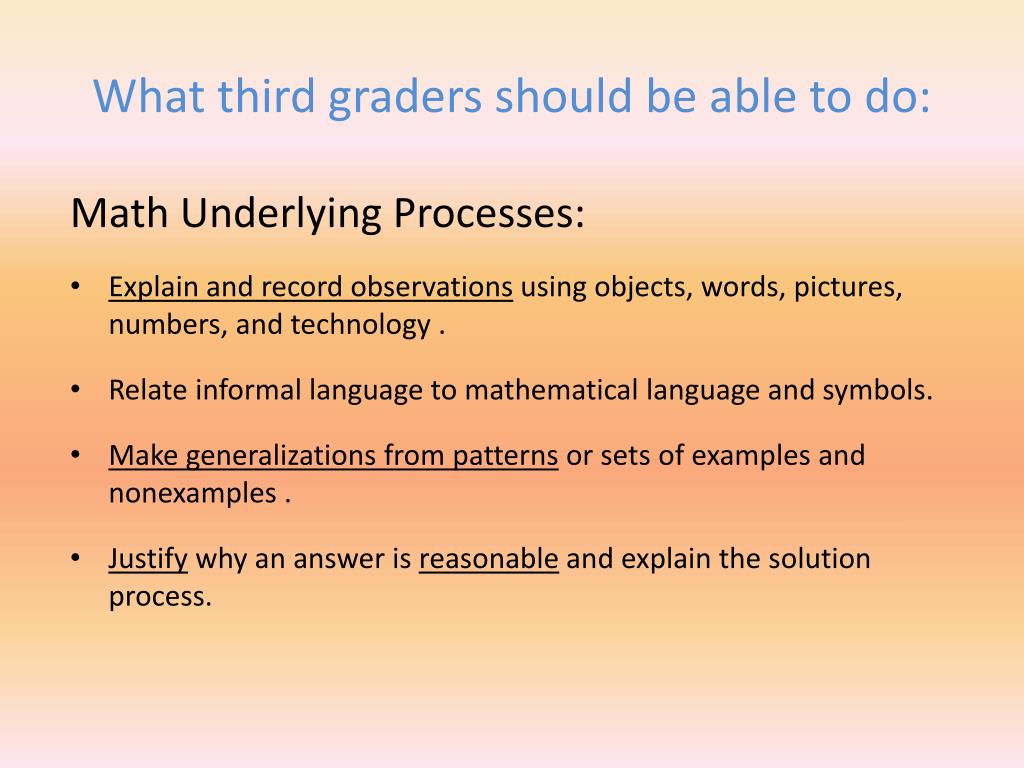 What third graders should be able to do:

Math Underlying Processes:

• Explain and record observations using objects, words, pictures, numbers, and technology .

• Relate informal language to mathematical language and symbols.

• Make generalizations from patterns or sets of examples and nonexamples .

• Justify why an answer is reasonable and explain the solution process.